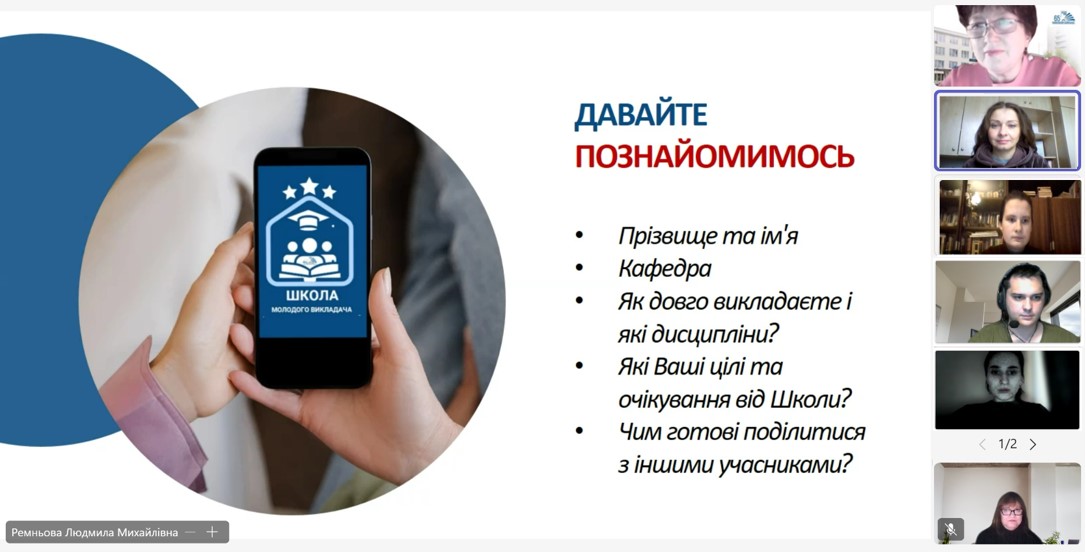 ШКОЛА
МОЛОДОГО ВИКЛАДАЧА

ДАВАЙТЕ
ПОЗНАЙОМИМОСЬ

• Прізвище та ім'я
• Кафедра
• Як довго викладаєте і які дисципліни?
• Які Ваші цілі та очікування від Школи?
• Чим готові поділитися з іншими учасниками?

1/2

Ремньова Людмила Михайлівна